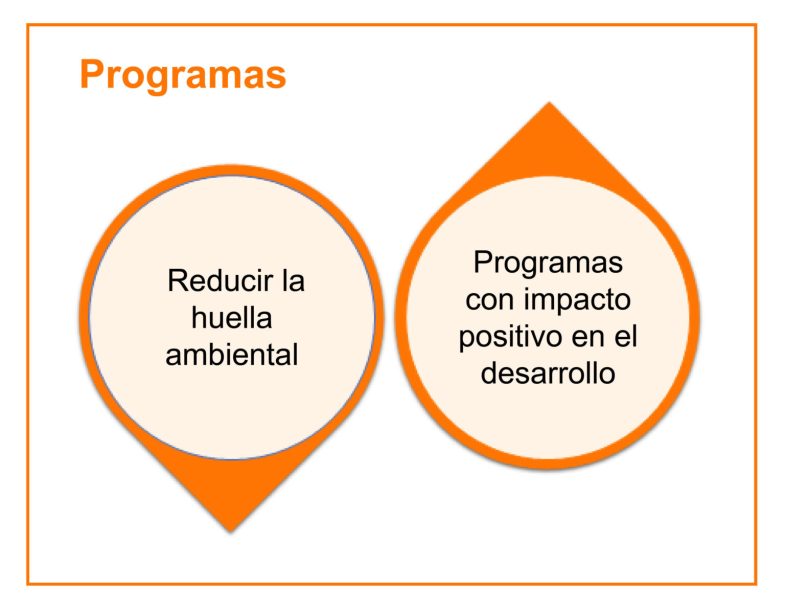 Programas

Reducir la huella ambiental

Programas con impacto positivo en el desarrollo